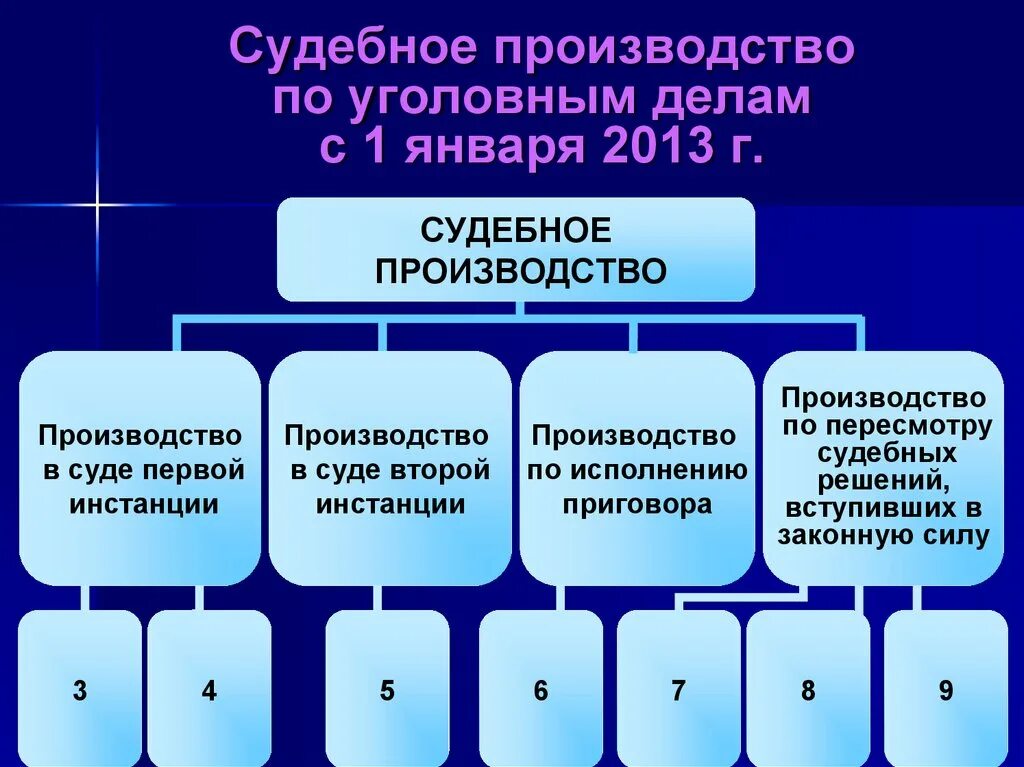 Судебное производство по уголовным делам с 1 января 2013 г.

СУДЕБНОЕ ПРОИЗВОДСТВО

Производство в суде первой инстанции

Производство в суде второй инстанции

Производство по исполнению приговора

Производство по пересмотру судебных решений, вступивших в законную силу

3

4

5

6

7

8

9